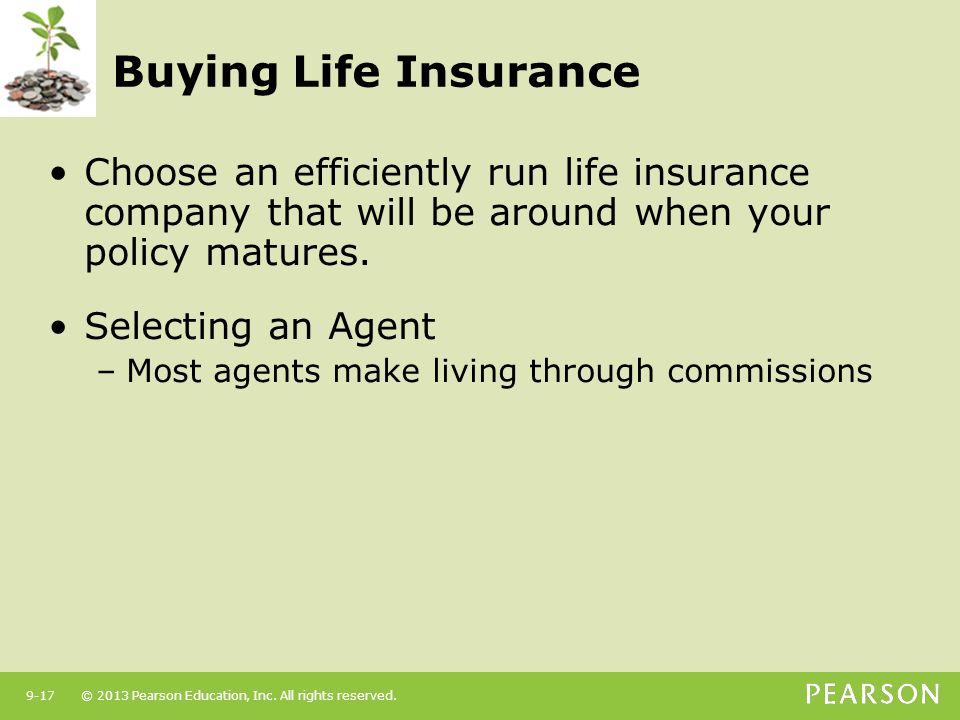 Buying Life Insurance

• Choose an efficiently run life insurance company that will be around when your policy matures.

• Selecting an Agent
– Most agents make living through commissions

9-17 © 2013 Pearson Education, Inc. All rights reserved.

PEARSON